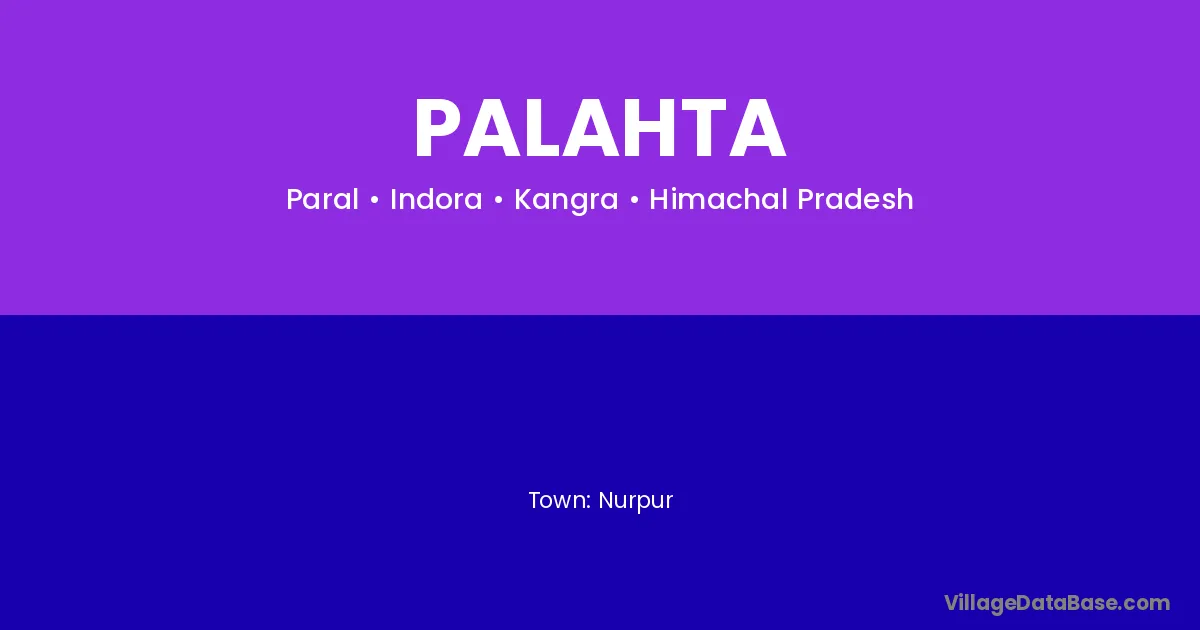 PALAHTA

Paral • Indora • Kangra • Himachal Pradesh

Town: Nurpur

VillageDataBase.com